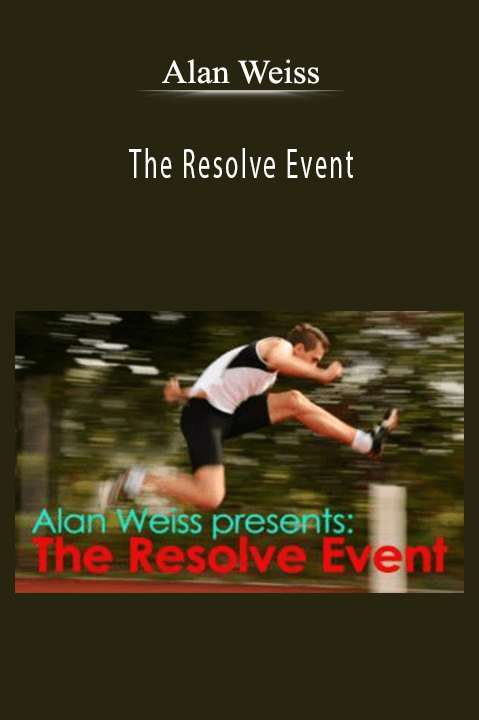 Alan Weiss

The Resolve Event

Alan Weiss presents:
The Resolve Event